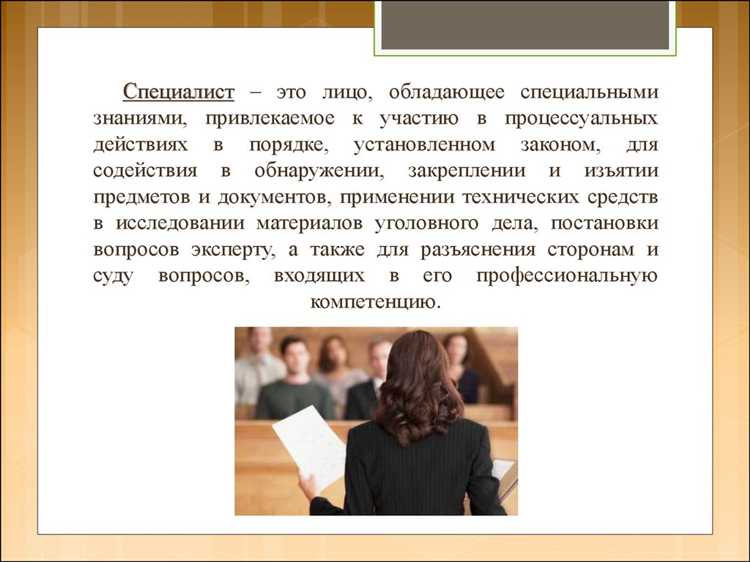 Специалист – это лицо, обладающее специальными знаниями, привлекаемое к участию в процессуальных действиях в порядке, установленном законом, для содействия в обнаружении, закреплении и изъятии предметов и документов, применении технических средств в исследовании материалов уголовного дела, постановки вопросов эксперту, а также для разъяснения сторонам и суду вопросов, входящих в его профессиональную компетенцию.